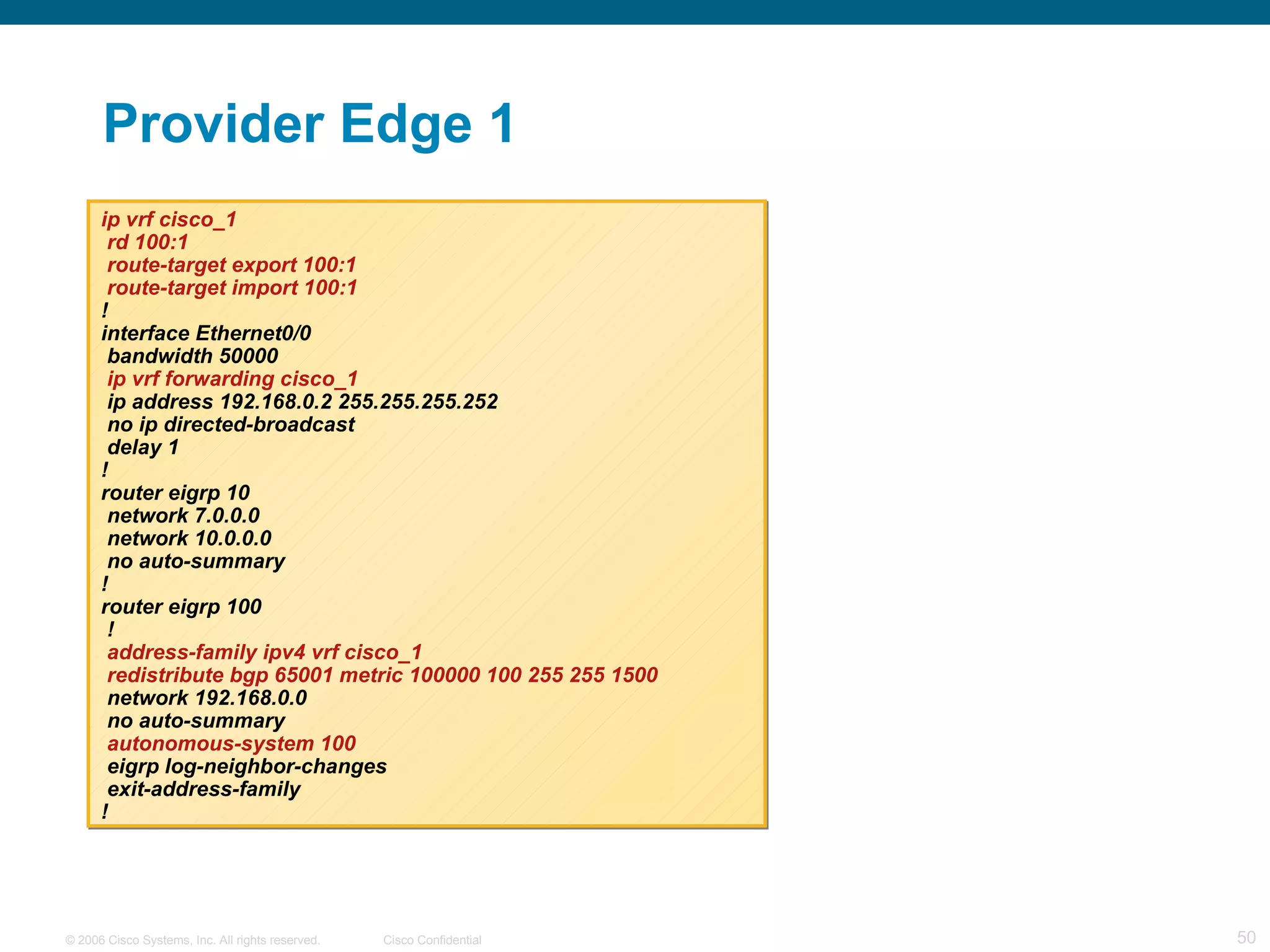 Provider Edge 1

ip vrf cisco_1
 rd 100:1
 route-target export 100:1
 route-target import 100:1
!
interface Ethernet0/0
 bandwidth 50000
 ip vrf forwarding cisco_1
 ip address 192.168.0.2 255.255.255.252
 no ip directed-broadcast
 delay 1
!
router eigrp 10
 network 7.0.0.0
 network 10.0.0.0
 no auto-summary
!
router eigrp 100
 !
 address-family ipv4 vrf cisco_1
 redistribute bgp 65001 metric 100000 100 255 255 1500
 network 192.168.0.0
 no auto-summary
 autonomous-system 100
 eigrp log-neighbor-changes
 exit-address-family
!

© 2006 Cisco Systems, Inc. All rights reserved. Cisco Confidential 50